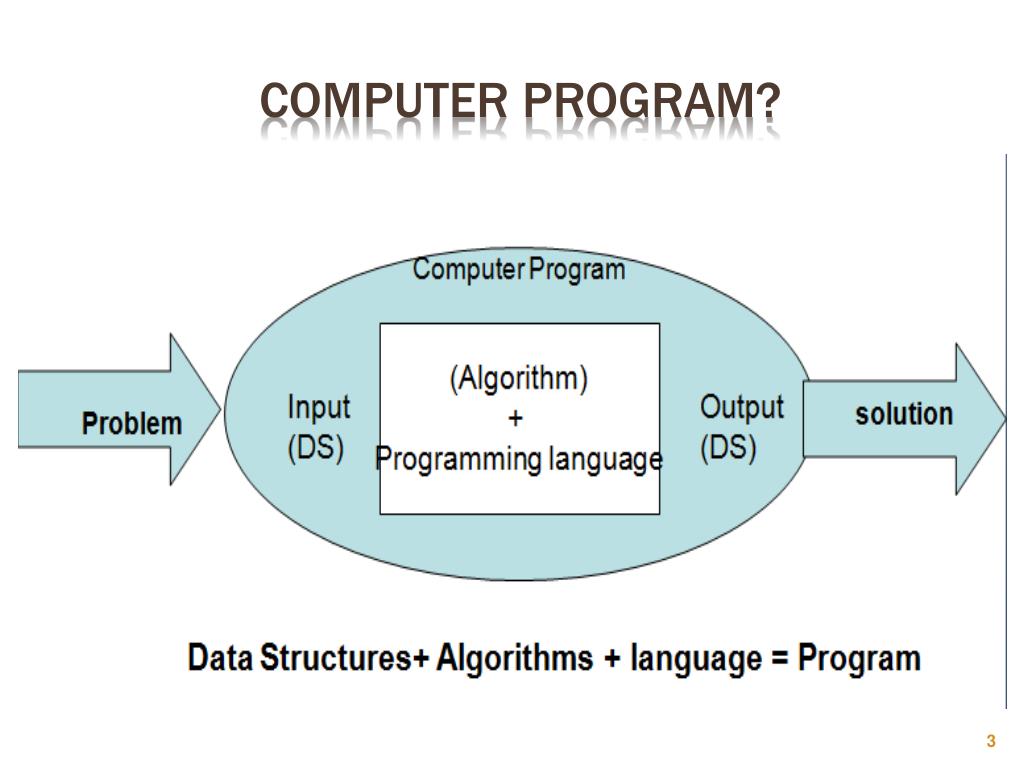 COMPUTER PROGRAM?

Computer Program

Problem

Input
(DS)

(Algorithm)
+
Programming language

Output
(DS)

solution

Data Structures+ Algorithms + language = Program

3